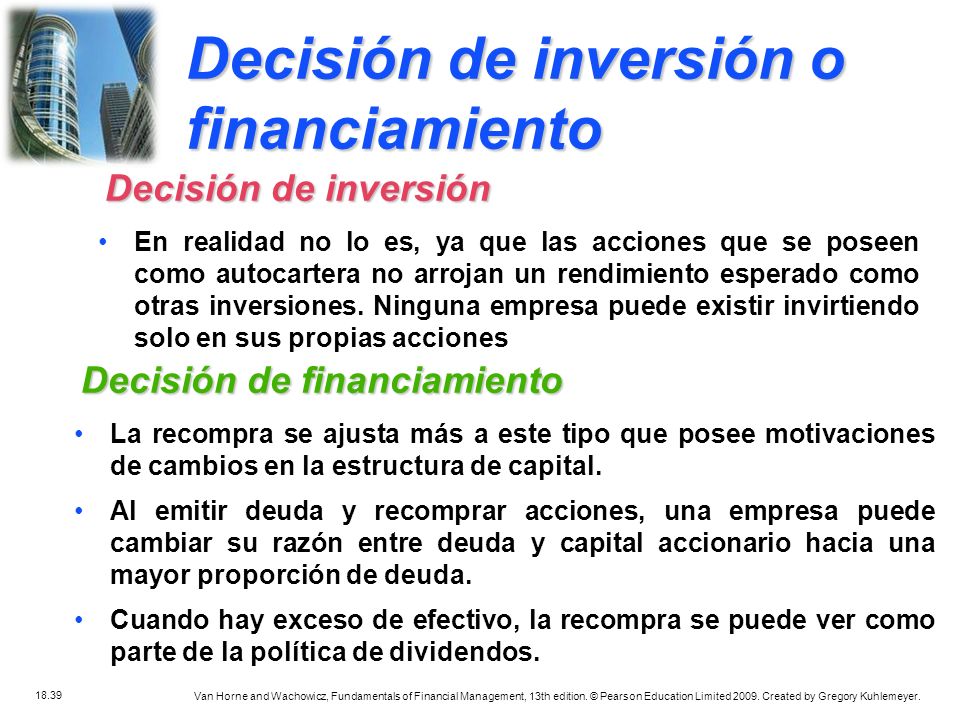 Decisión de inversión o financiamiento

Decisión de inversión

• En realidad no lo es, ya que las acciones que se poseen como autocartera no arrojan un rendimiento esperado como otras inversiones. Ninguna empresa puede existir invirtiendo solo en sus propias acciones

Decisión de financiamiento

• La recompra se ajusta más a este tipo que posee motivaciones de cambios en la estructura de capital.

• Al emitir deuda y recomprar acciones, una empresa puede cambiar su razón entre deuda y capital accionario hacia una mayor proporción de deuda.

• Cuando hay exceso de efectivo, la recompra se puede ver como parte de la política de dividendos.

18.39

Van Horne and Wachowicz, Fundamentals of Financial Management, 13th edition. © Pearson Education Limited 2009. Created by Gregory Kuhlemeyer.